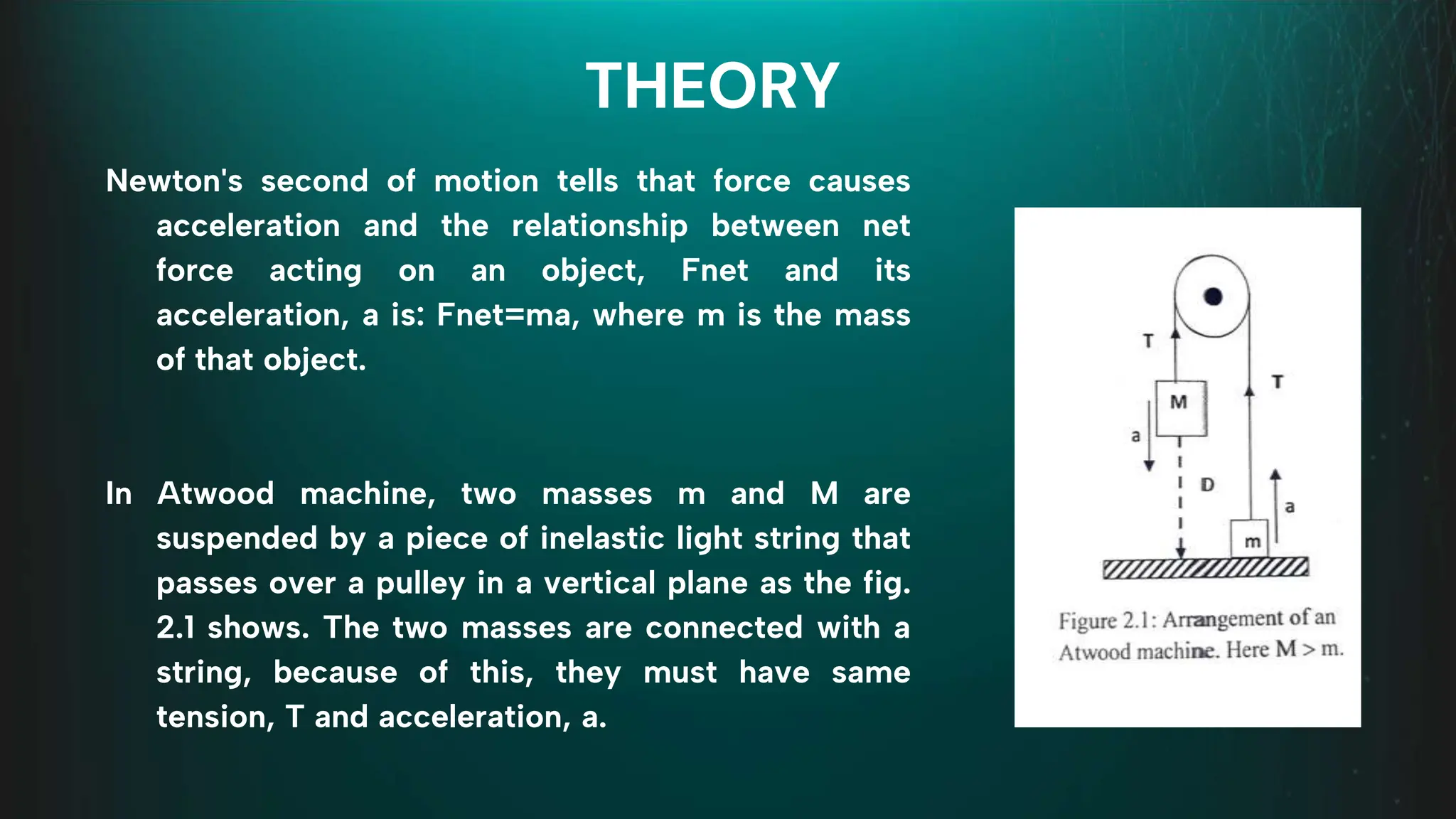 THEORY

Newton's second of motion tells that force causes acceleration and the relationship between net force acting on an object, Fnet and its acceleration, a is: Fnet=ma, where m is the mass of that object.

In Atwood machine, two masses m and M are suspended by a piece of inelastic light string that passes over a pulley in a vertical plane as the fig. 2.1 shows. The two masses are connected with a string, because of this, they must have same tension, T and acceleration, a.

T

T

M

a

D

a

m

Figure 2.1: Arrangement of an Atwood machine. Here M > m.